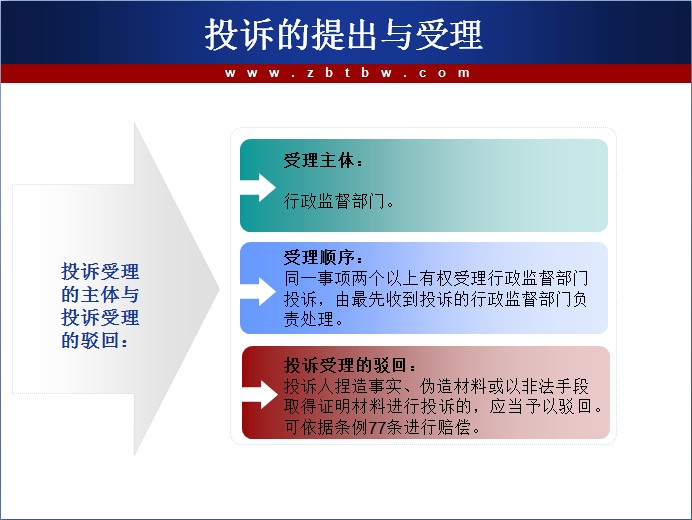 投诉的提出与受理

w w w . z b t b w . c o m

投诉受理的主体与投诉受理的驳回：

受理主体：

行政监督部门。

受理顺序：
同一事项两个以上有权受理行政监督部门投诉，由最先收到投诉的行政监督部门负责处理。

投诉受理的驳回：
投诉人捏造事实、伪造材料或以非法手段取得证明材料进行投诉的，应当予以驳回。可依据条例77条进行赔偿。